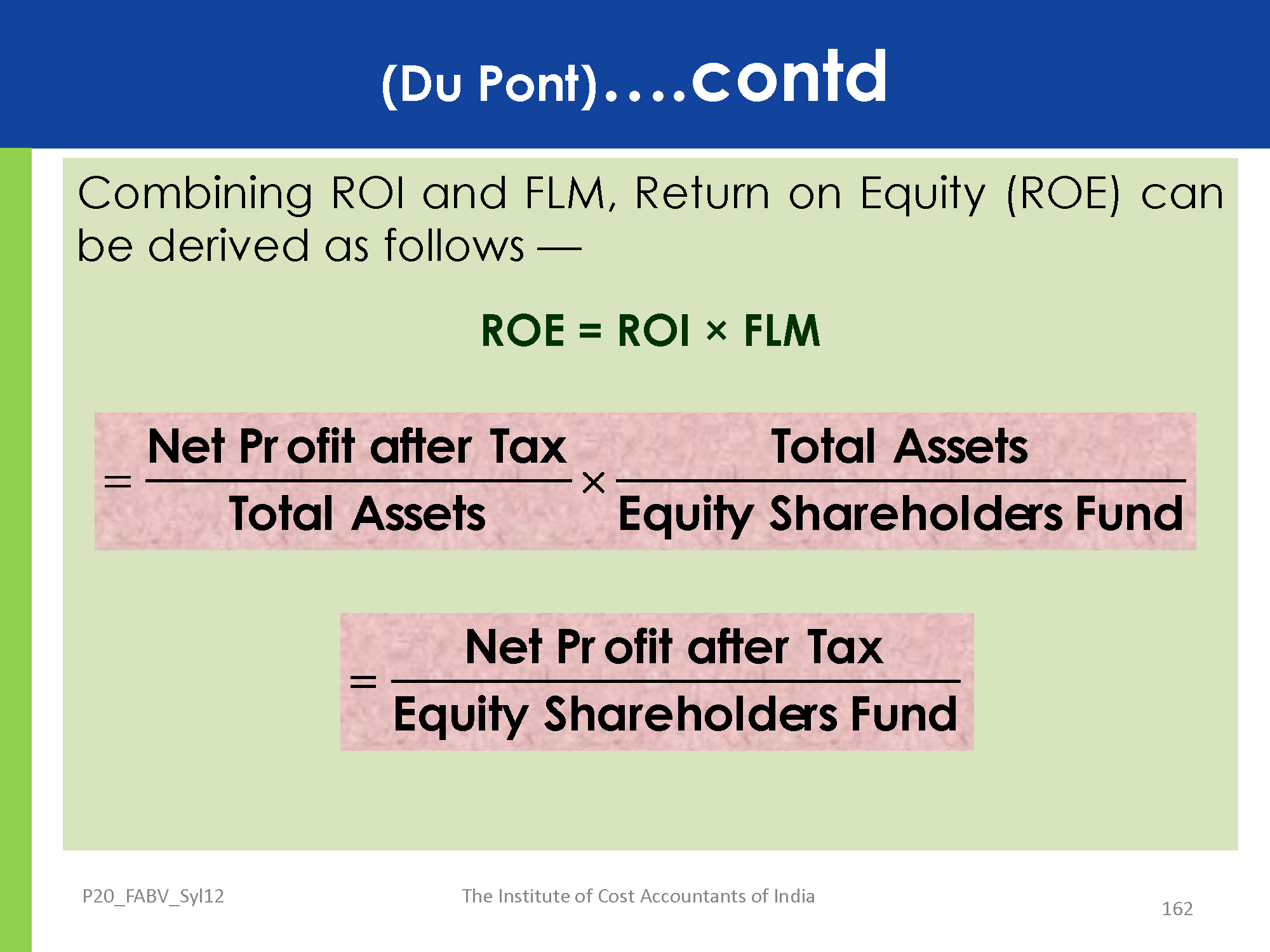 (Du Pont)….contd

Combining ROI and FLM, Return on Equity (ROE) can be derived as follows —

ROE = ROI × FLM

$= \frac{\text{Net Profit after Tax}}{\text{Total Assets}} \times \frac{\text{Total Assets}}{\text{Equity Shareholders Fund}}$

$= \frac{\text{Net Profit after Tax}}{\text{Equity Shareholders Fund}}$

P20_FABV_Syl12

The Institute of Cost Accountants of India

162